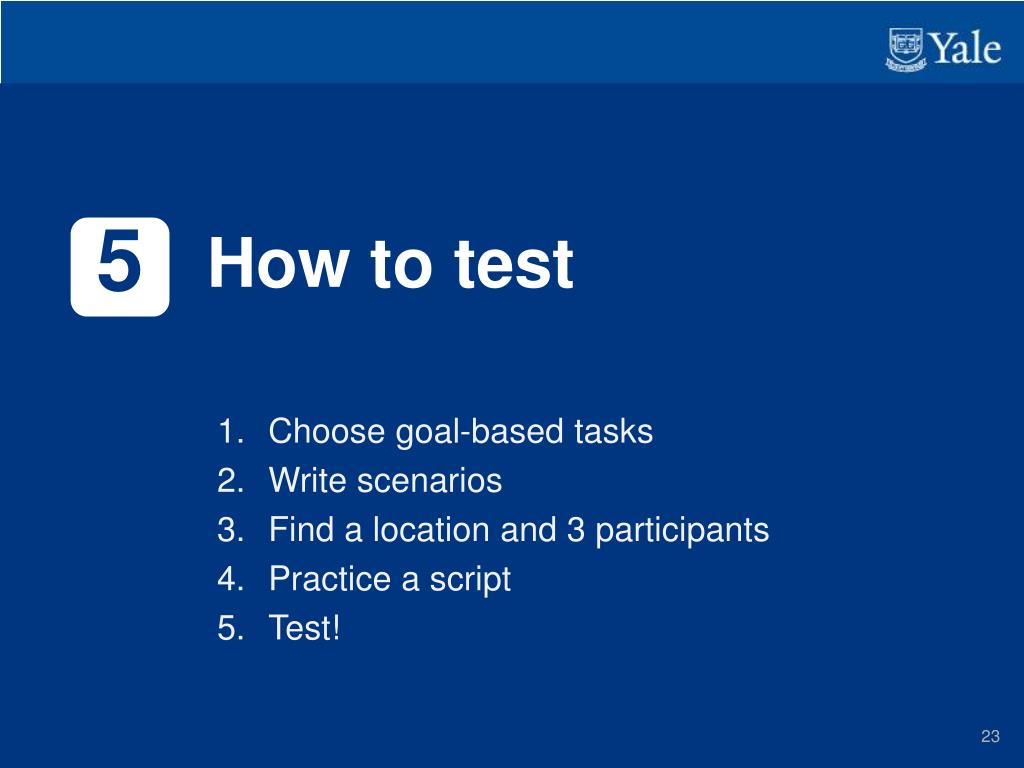 Yale

5 How to test

1. Choose goal-based tasks
2. Write scenarios
3. Find a location and 3 participants
4. Practice a script
5. Test!

23